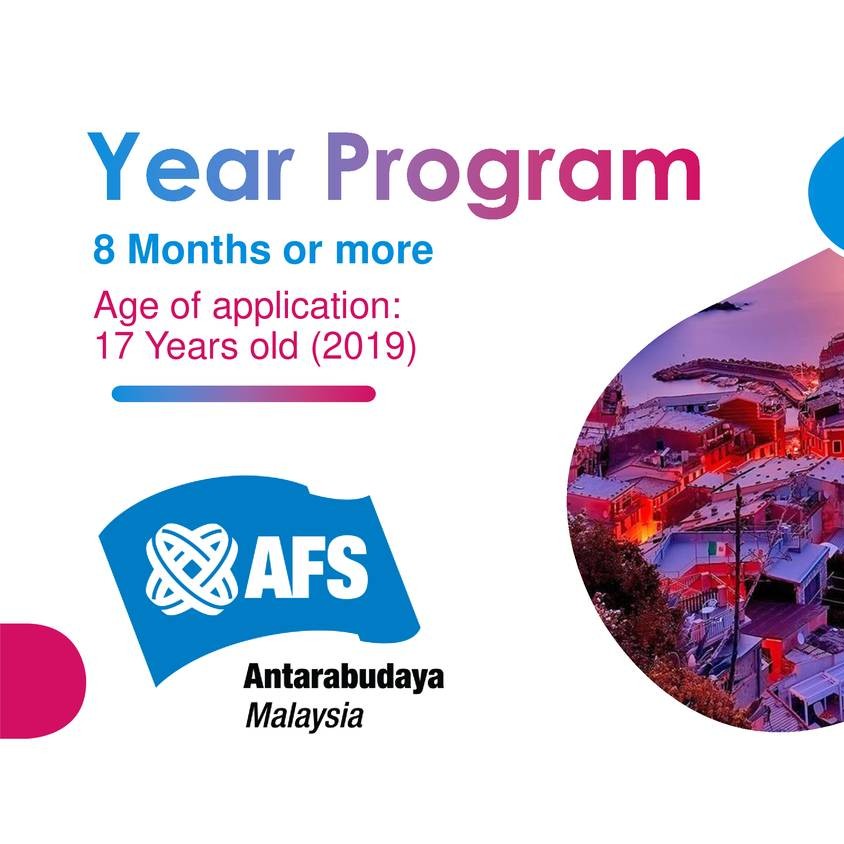 Year Program

8 Months or more

Age of application:
17 Years old (2019)

AFS

Antarabudaya
Malaysia